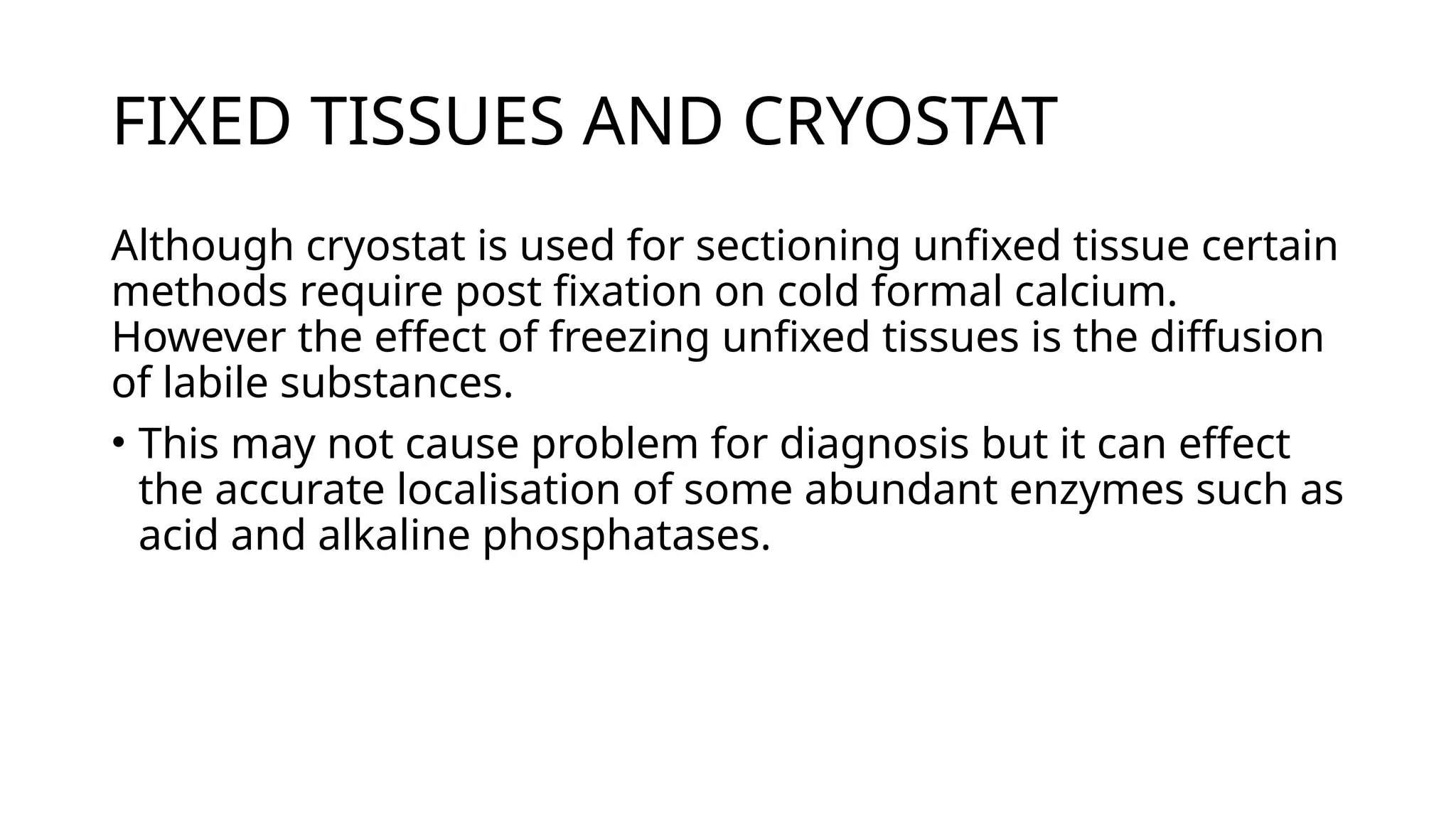 FIXED TISSUES AND CRYOSTAT

Although cryostat is used for sectioning unfixed tissue certain methods require post fixation on cold formal calcium. However the effect of freezing unfixed tissues is the diffusion of labile substances.

• This may not cause problem for diagnosis but it can effect the accurate localisation of some abundant enzymes such as acid and alkaline phosphatases.